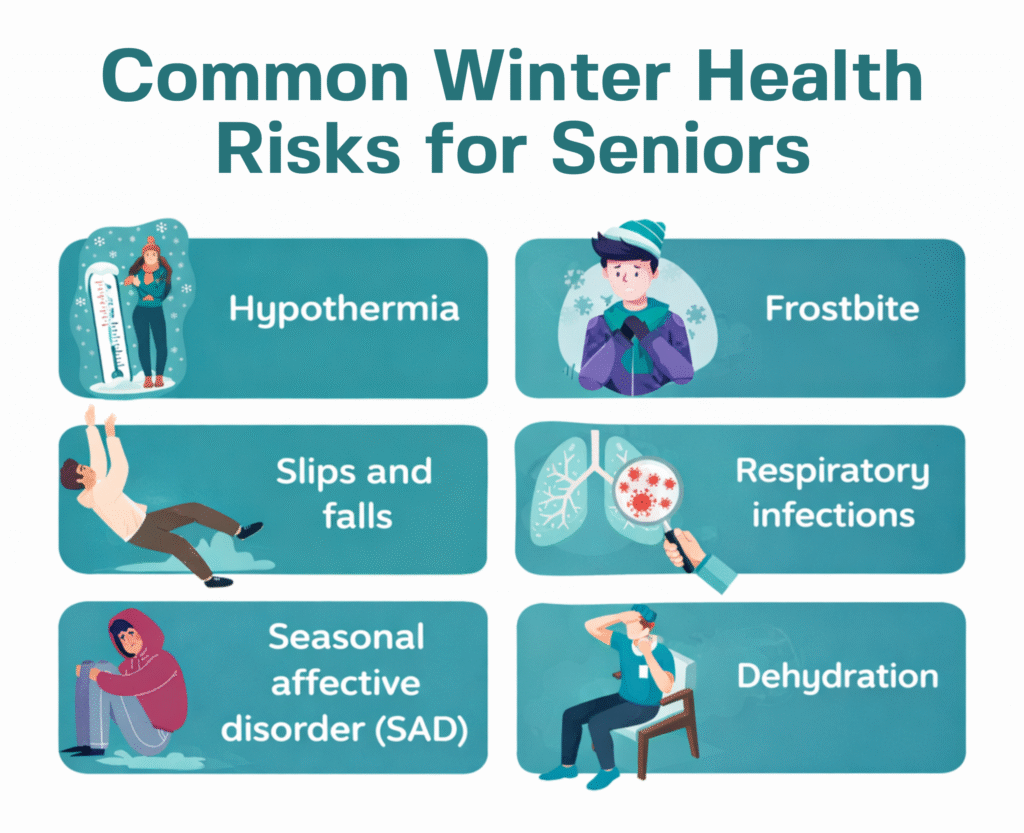 Common Winter Health Risks for Seniors

Hypothermia

Frostbite

Slips and falls

Respiratory infections

Seasonal affective disorder (SAD)

Dehydration